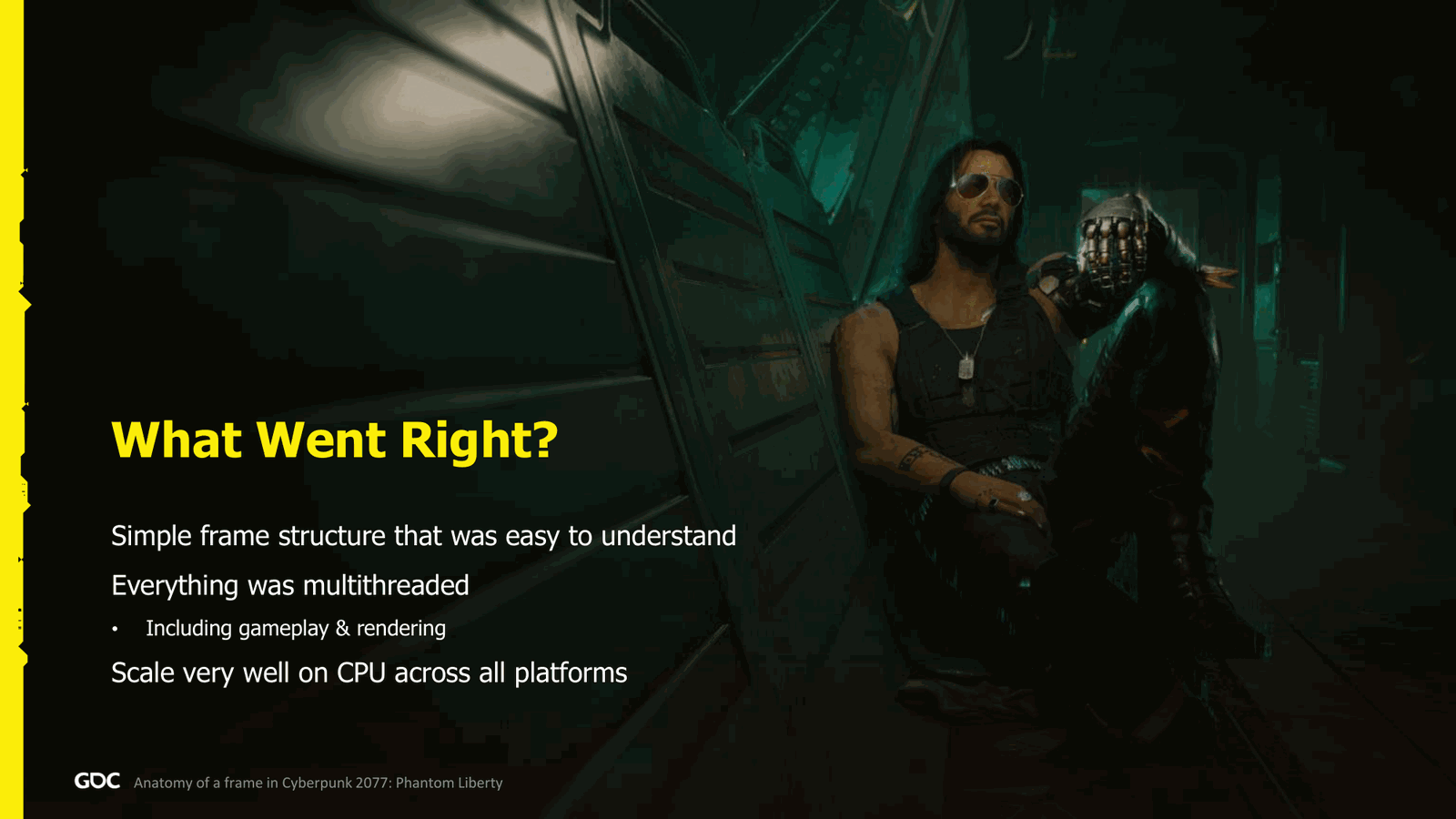 What Went Right?

Simple frame structure that was easy to understand

Everything was multithreaded

• Including gameplay & rendering

Scale very well on CPU across all platforms

GDC Anatomy of a frame in Cyberpunk 2077: Phantom Liberty